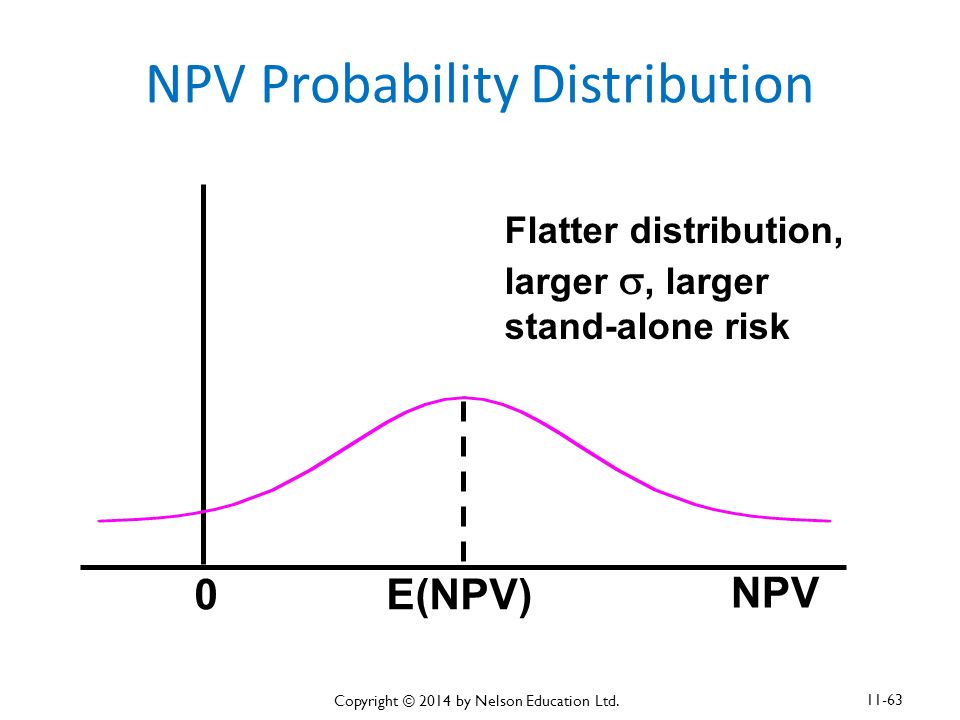 NPV Probability Distribution

Flatter distribution, larger $\sigma$, larger stand-alone risk

0

E(NPV)

NPV

Copyright © 2014 by Nelson Education Ltd.

11-63